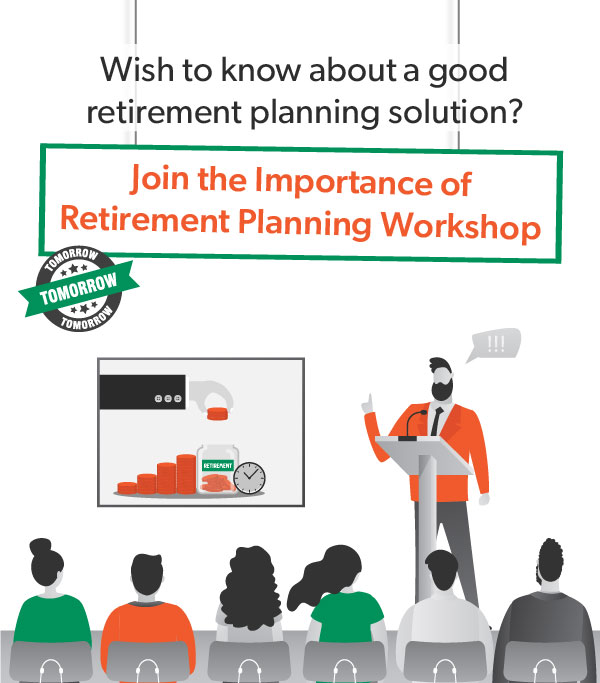 Wish to know about a good retirement planning solution?

Join the Importance of Retirement Planning Workshop

TOMORROW
TOMORROW
TOMORROW

!!!

RETIREMENT